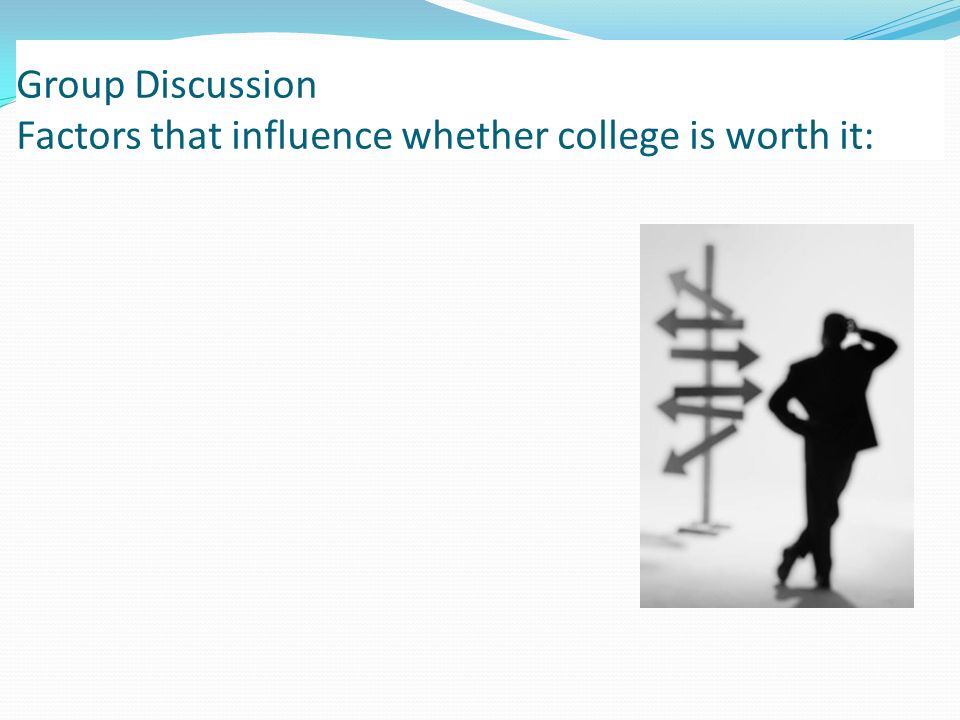 Group Discussion
Factors that influence whether college is worth it: